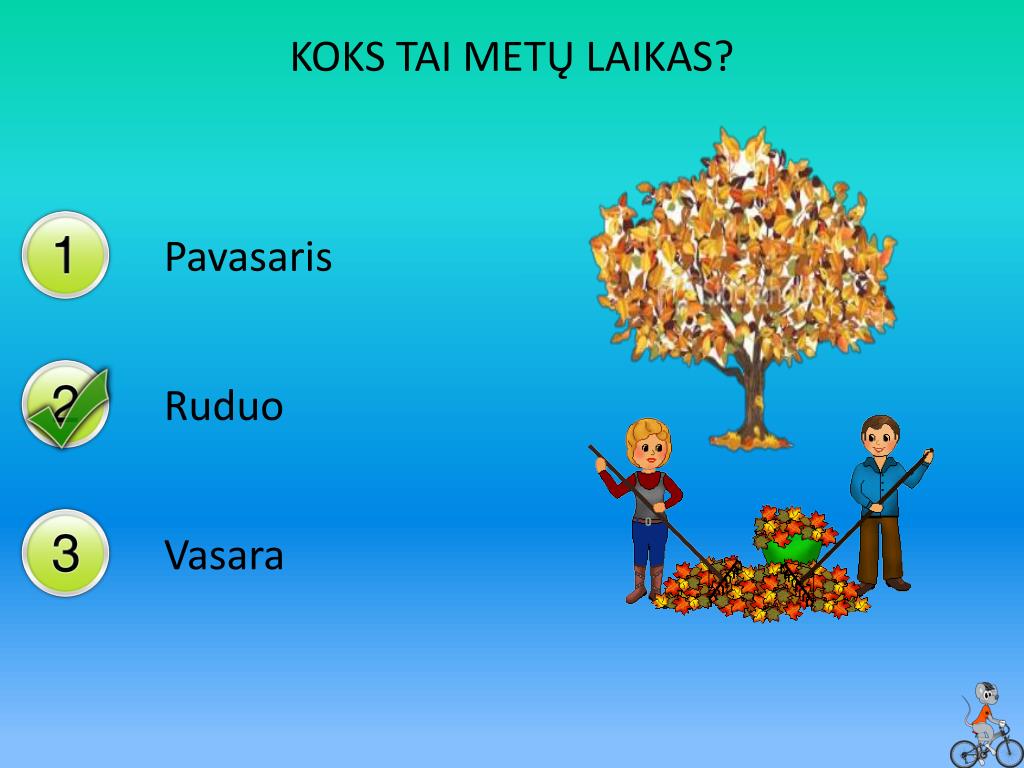 KOKS TAI METŲ LAIKAS?

1
Pavasaris

2
Ruduo

3
Vasara